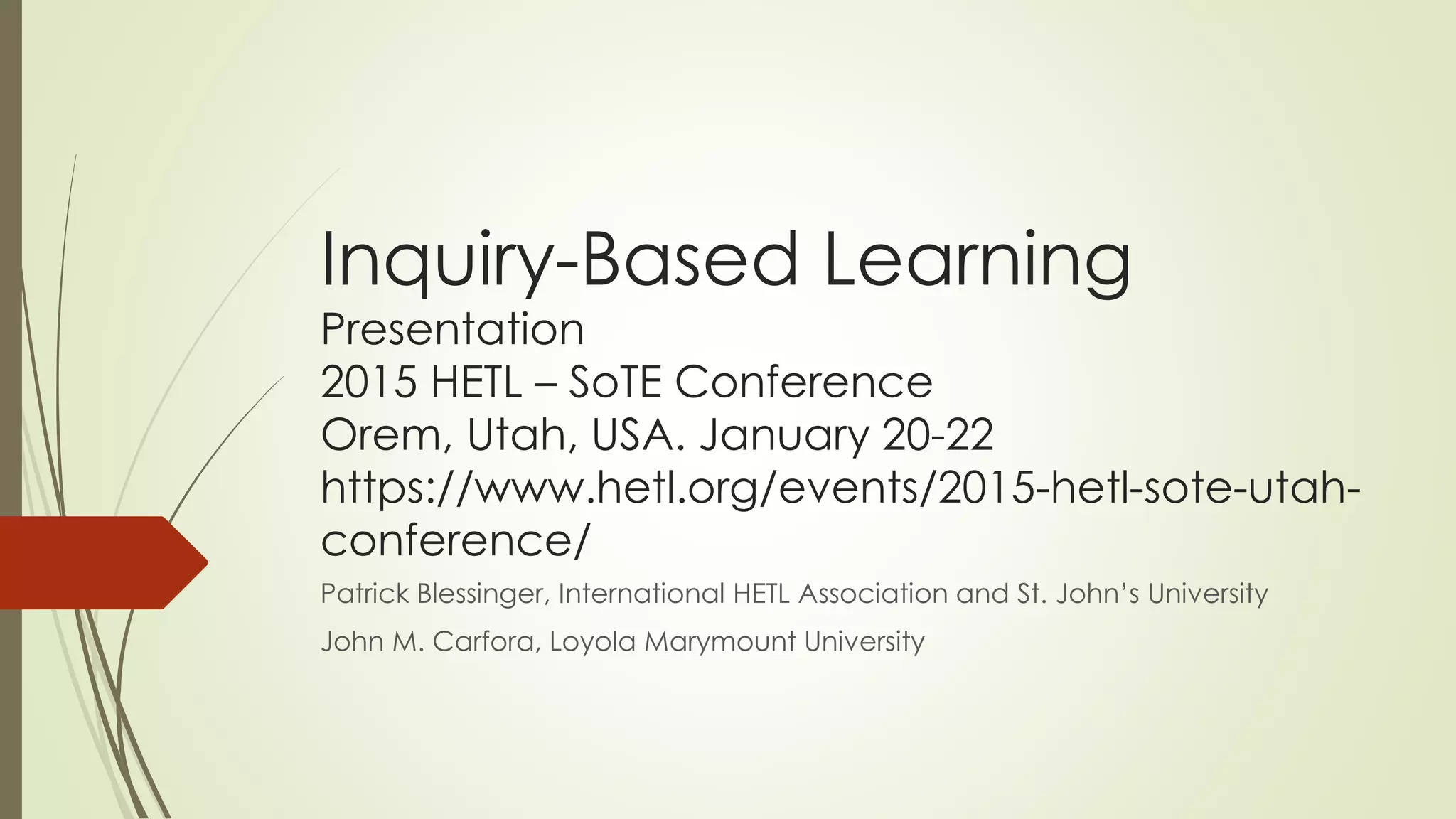 Inquiry-Based Learning
Presentation
2015 HETL – SoTE Conference
Orem, Utah, USA. January 20-22
https://www.hetl.org/events/2015-hetl-sote-utah-conference/

Patrick Blessinger, International HETL Association and St. John's University

John M. Carfora, Loyola Marymount University